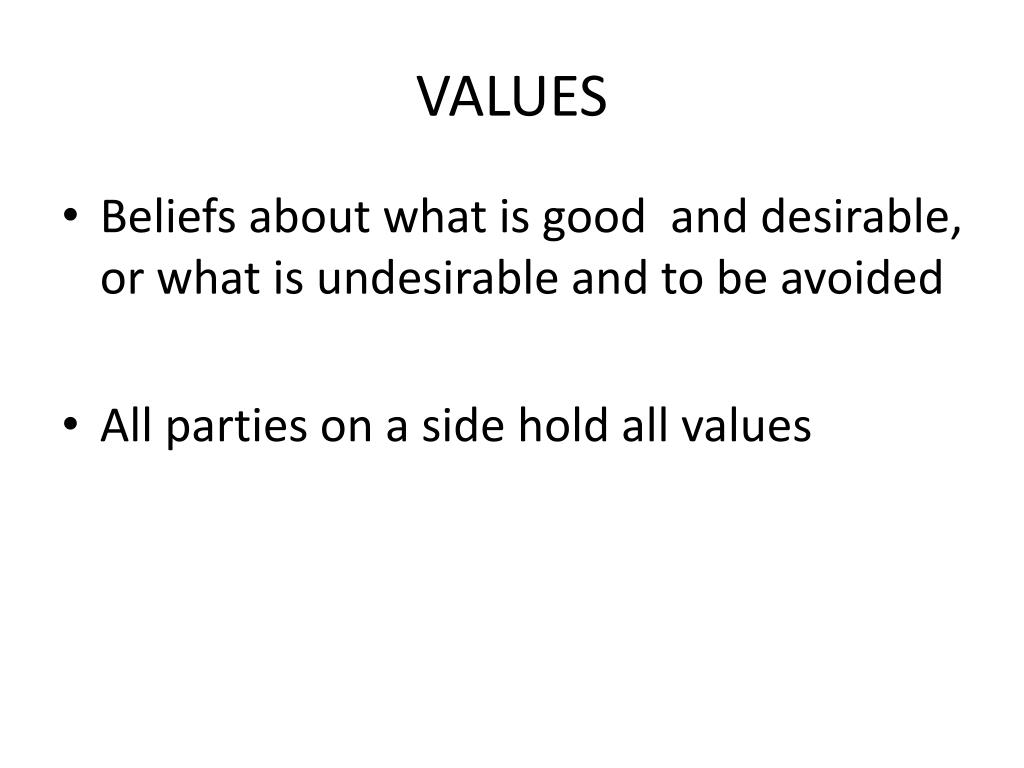 VALUES

• Beliefs about what is good and desirable, or what is undesirable and to be avoided

• All parties on a side hold all values